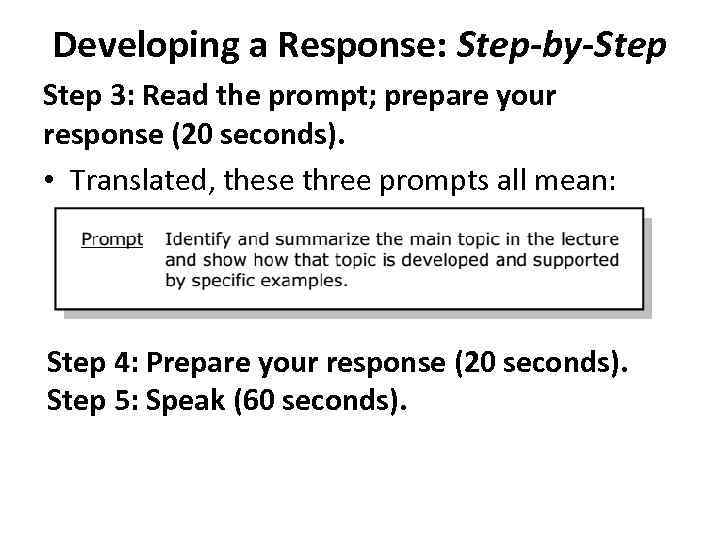 Developing a Response: Step-by-Step

Step 3: Read the prompt; prepare your response (20 seconds).

• Translated, these three prompts all mean:

Prompt Identify and summarize the main topic in the lecture and show how that topic is developed and supported by specific examples.

Step 4: Prepare your response (20 seconds).
Step 5: Speak (60 seconds).